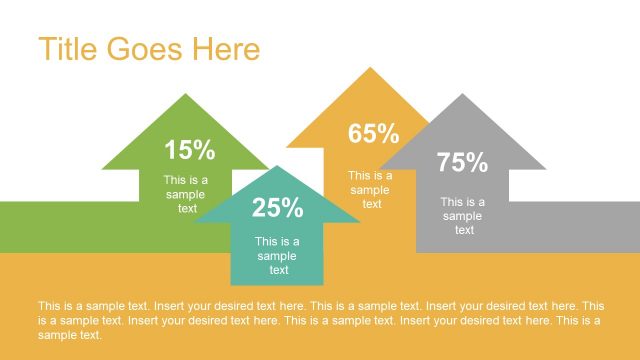 Title Goes Here

15%
This is a sample text

25%
This is a sample text

65%
This is a sample text

75%
This is a sample text

This is a sample text. Insert your desired text here. This is a sample text. Insert your desired text here. This is a sample text. Insert your desired text here. This is a sample text. Insert your desired text here. This is a sample text.